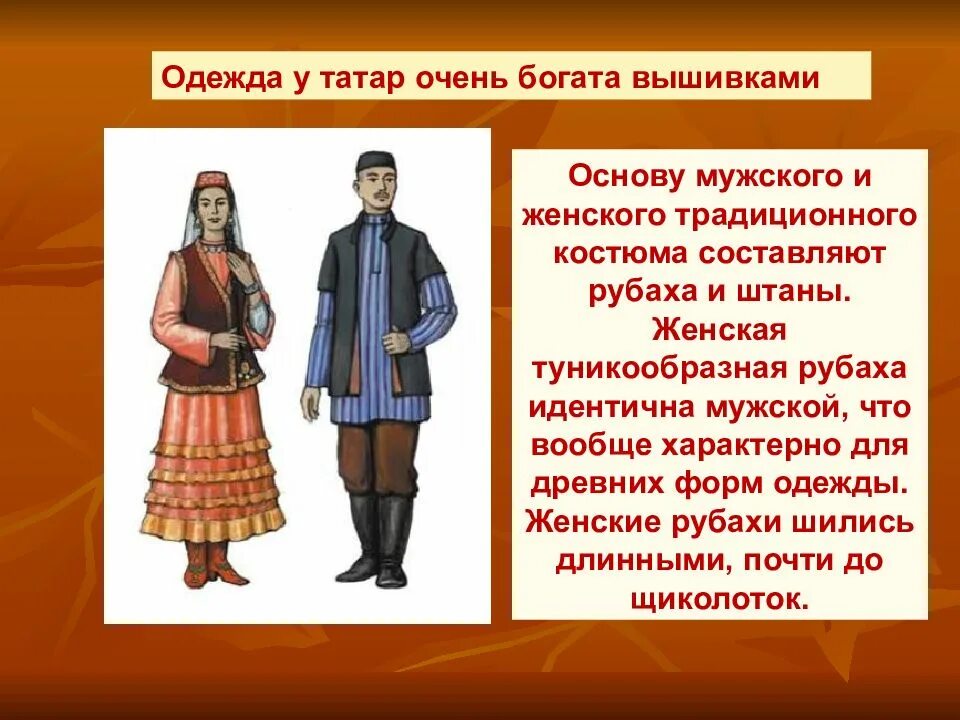 Одежда у татар очень богата вышивками

Основу мужского и женского традиционного костюма составляют рубаха и штаны. Женская туникообразная рубаха идентична мужской, что вообще характерно для древних форм одежды. Женские рубахи шились длинными, почти до щиколоток.